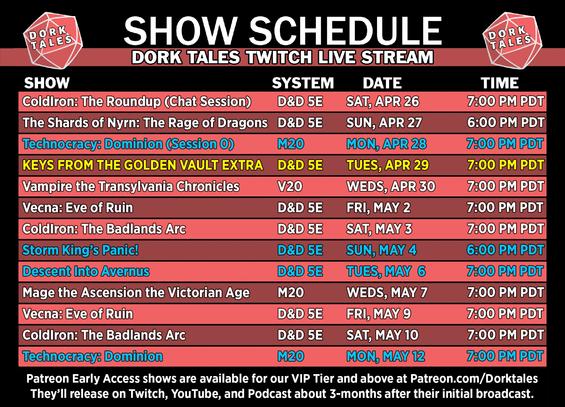 DORK TALES

SHOW SCHEDULE

DORK TALES

DORK TALES TWITCH LIVE STREAM

| SHOW | SYSTEM | DATE | TIME |
|---|---|---|---|
| ColdIron: The Roundup (Chat Session) | D&D 5E | SAT, APR 26 | 7:00 PM PDT |
| The Shards of Nyrn: The Rage of Dragons | D&D 5E | SUN, APR 27 | 6:00 PM PDT |
| Technocracy: Dominion (Session 0) | M20 | MON, APR 28 | 7:00 PM PDT |
| KEYS FROM THE GOLDEN VAULT EXTRA | D&D 5E | TUES, APR 29 | 7:00 PM PDT |
| Vampire the Transylvania Chronicles | V20 | WEDS, APR 30 | 7:00 PM PDT |
| Vecna: Eve of Ruin | D&D 5E | FRI, MAY 2 | 7:00 PM PDT |
| ColdIron: The Badlands Arc | D&D 5E | SAT, MAY 3 | 7:00 PM PDT |
| Storm King's Panic! | D&D 5E | SUN, MAY 4 | 6:00 PM PDT |
| Descent Into Avernus | D&D 5E | TUES, MAY 6 | 7:00 PM PDT |
| Mage the Ascension the Victorian Age | M20 | WEDS, MAY 7 | 7:00 PM PDT |
| Vecna: Eve of Ruin | D&D 5E | FRI, MAY 9 | 7:00 PM PDT |
| ColdIron: The Badlands Arc | D&D 5E | SAT, MAY 10 | 7:00 PM PDT |
| Technocracy: Dominion | M20 | MON, MAY 12 | 7:00 PM PDT |

Patreon Early Access shows are available for our VIP Tier and above at Patreon.com/Dorktales
They'll release on Twitch, YouTube, and Podcast about 3-months after their initial broadcast.